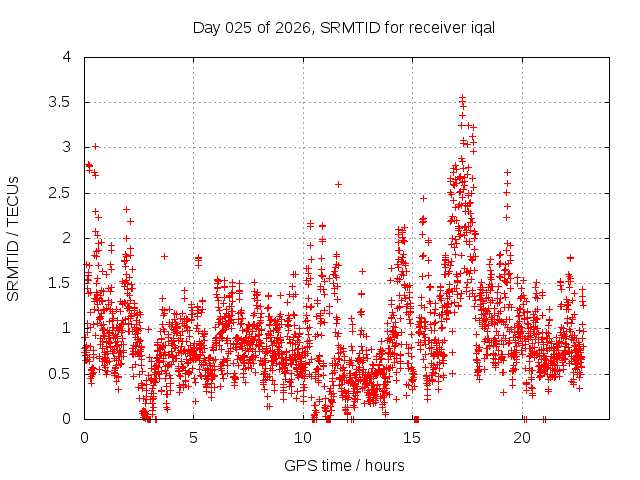 Day 025 of 2026, SRMTID for receiver iqal

SRMTID / TECUs

4
3.5
3
2.5
2
1.5
1
0.5
0

0
5
10
15
20

GPS time / hours